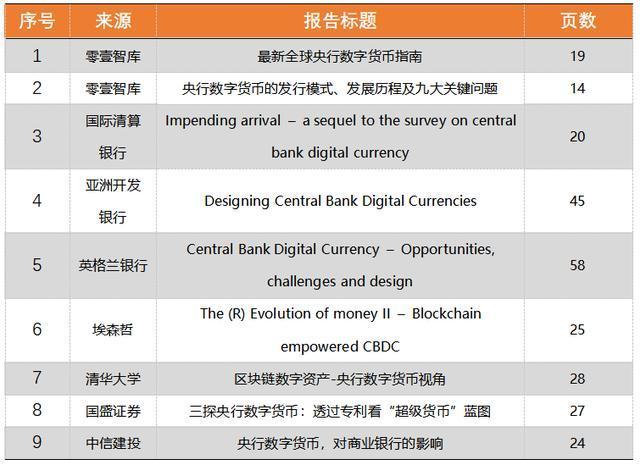 | 序号 | 来源 | 报告标题 | 页数 |
|---|---|---|---|
| 1 | 零壹智库 | 最新全球央行数字货币指南 | 19 |
| 2 | 零壹智库 | 央行数字货币的发行模式、发展历程及九大关键问题 | 14 |
| 3 | 国际清算银行 | Impending arrival – a sequel to the survey on central bank digital currency | 20 |
| 4 | 亚洲开发银行 | Designing Central Bank Digital Currencies | 45 |
| 5 | 英格兰银行 | Central Bank Digital Currency – Opportunities, challenges and design | 58 |
| 6 | 埃森哲 | The (R) Evolution of money II – Blockchain empowered CBDC | 25 |
| 7 | 清华大学 | 区块链数字资产-央行数字货币视角 | 28 |
| 8 | 国盛证券 | 三探央行数字货币：透过专利看“超级货币”蓝图 | 27 |
| 9 | 中信建投 | 央行数字货币，对商业银行的影响 | 24 |